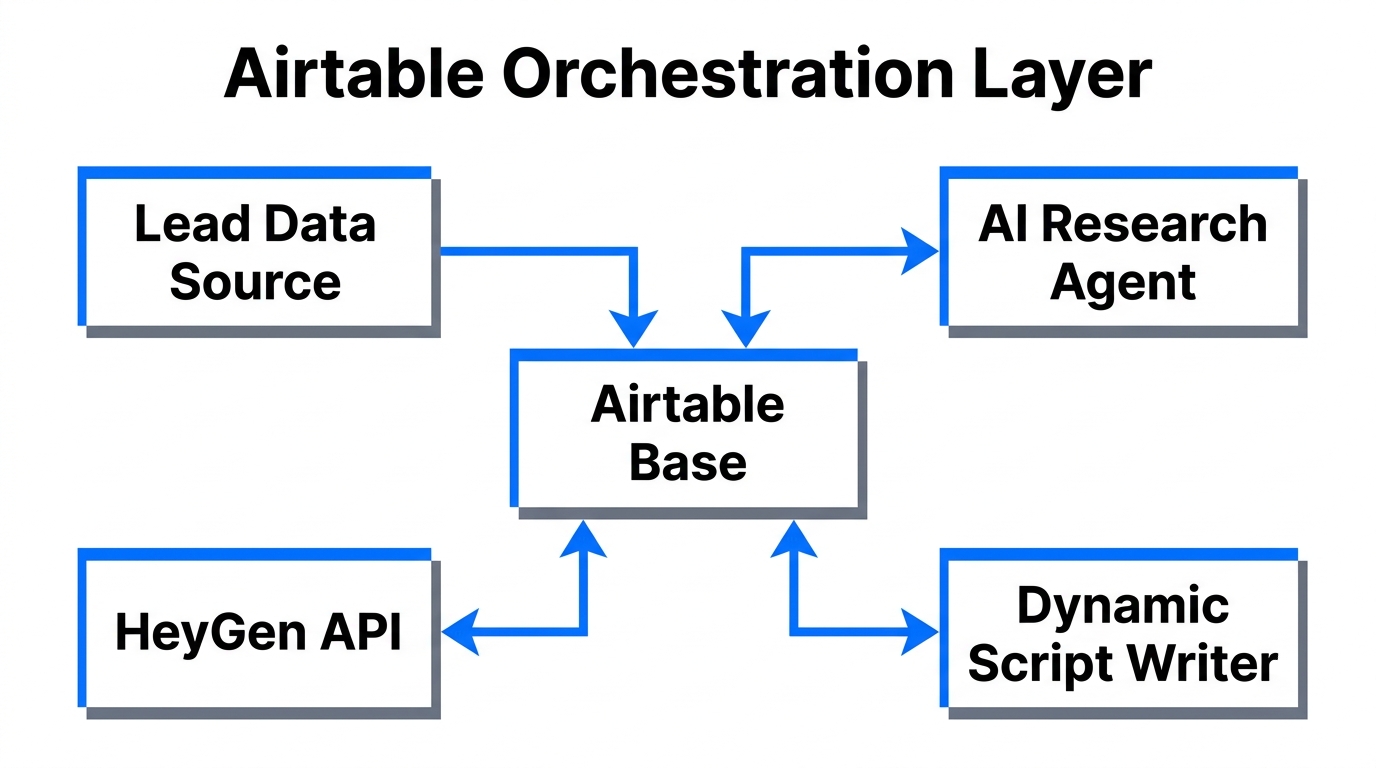 Airtable Orchestration Layer

Lead Data Source

AI Research Agent

Airtable Base

HeyGen API

Dynamic Script Writer